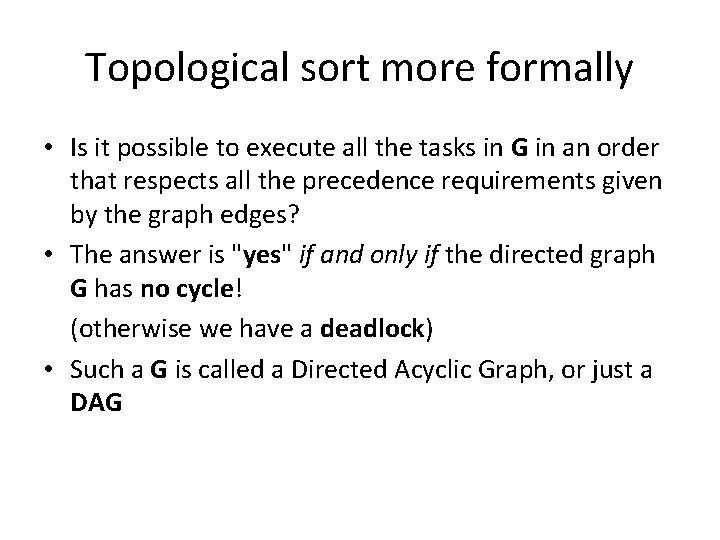 Topological sort more formally

• Is it possible to execute all the tasks in G in an order that respects all the precedence requirements given by the graph edges?

• The answer is "yes" if and only if the directed graph G has no cycle!

(otherwise we have a deadlock)

• Such a G is called a Directed Acyclic Graph, or just a DAG